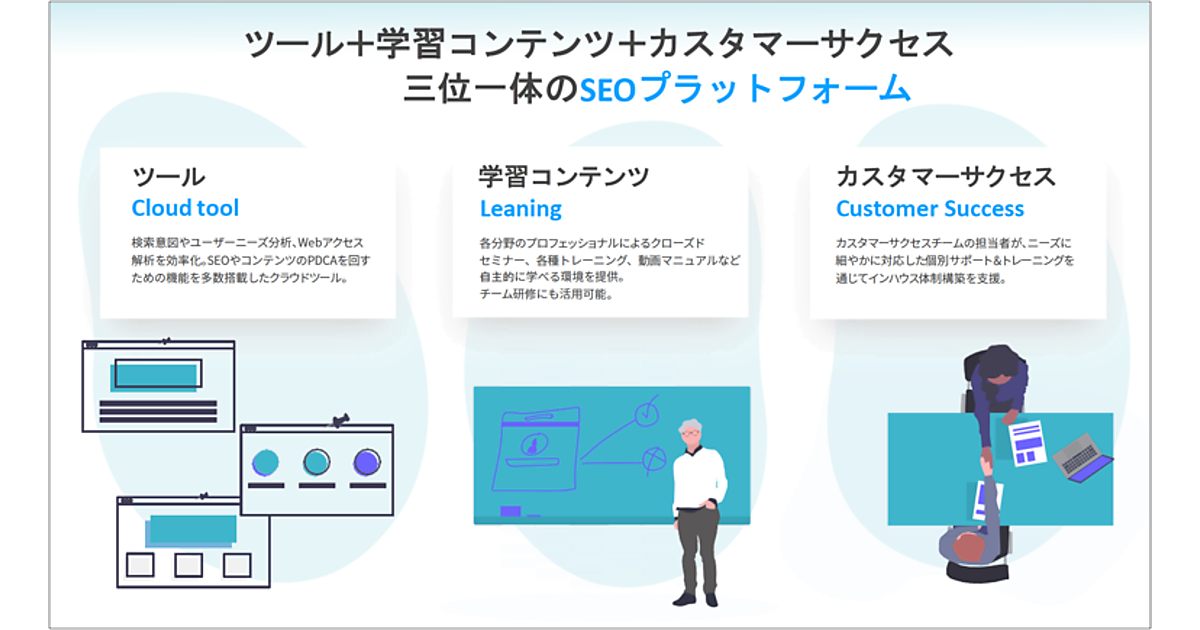 ツール+学習コンテンツ+カスタマーサクセス
三位一体のSEOプラットフォーム

ツール
Cloud tool
検索意図やユーザーニーズ分析、Webアクセス解析を効率化。SEOやコンテンツのPDCAを回すための機能を多数搭載したクラウドツール。

学習コンテンツ
Leaning
各分野のプロフェッショナルによるクローズドセミナー、各種トレーニング、動画マニュアルなど自主的に学べる環境を提供。
チーム研修にも活用可能。

カスタマーサクセス
Customer Success
カスタマーサクセスチームの担当者が、ニーズに細やかに対応した個別サポート&トレーニングを通じてインハウス体制構築を支援。